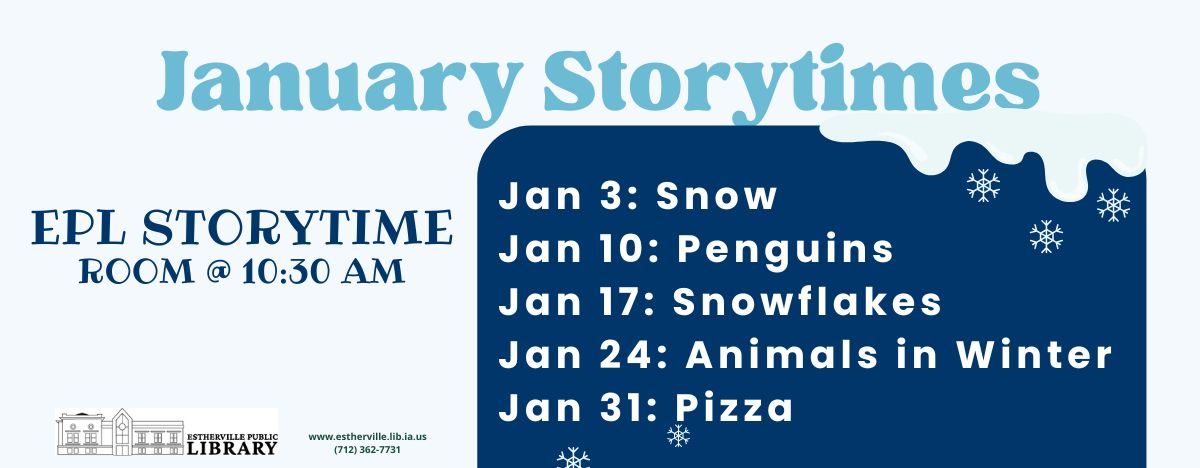 January Storytimes

EPL STORYTIME
ROOM @ 10:30 AM

Jan 3: Snow
Jan 10: Penguins
Jan 17: Snowflakes
Jan 24: Animals in Winter
Jan 31: Pizza

ESTHERVILLE PUBLIC LIBRARY

www.estherville.lib.ia.us
(712) 362-7731